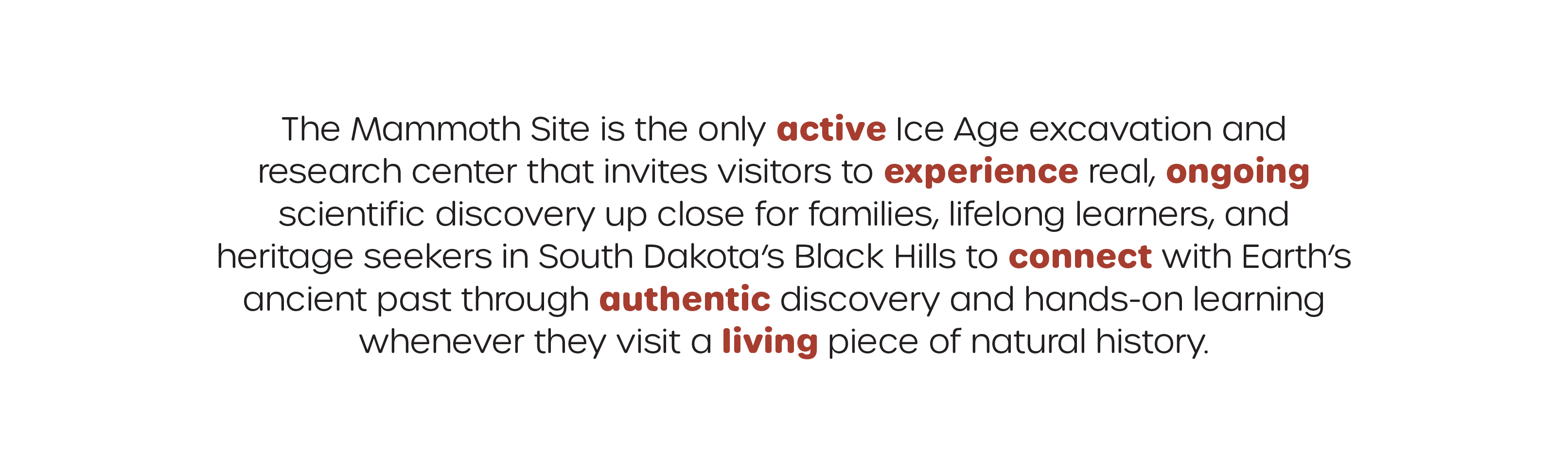 The Mammoth Site is the only active Ice Age excavation and research center that invites visitors to experience real, ongoing scientific discovery up close for families, lifelong learners, and heritage seekers in South Dakota's Black Hills to connect with Earth's ancient past through authentic discovery and hands-on learning whenever they visit a living piece of natural history.